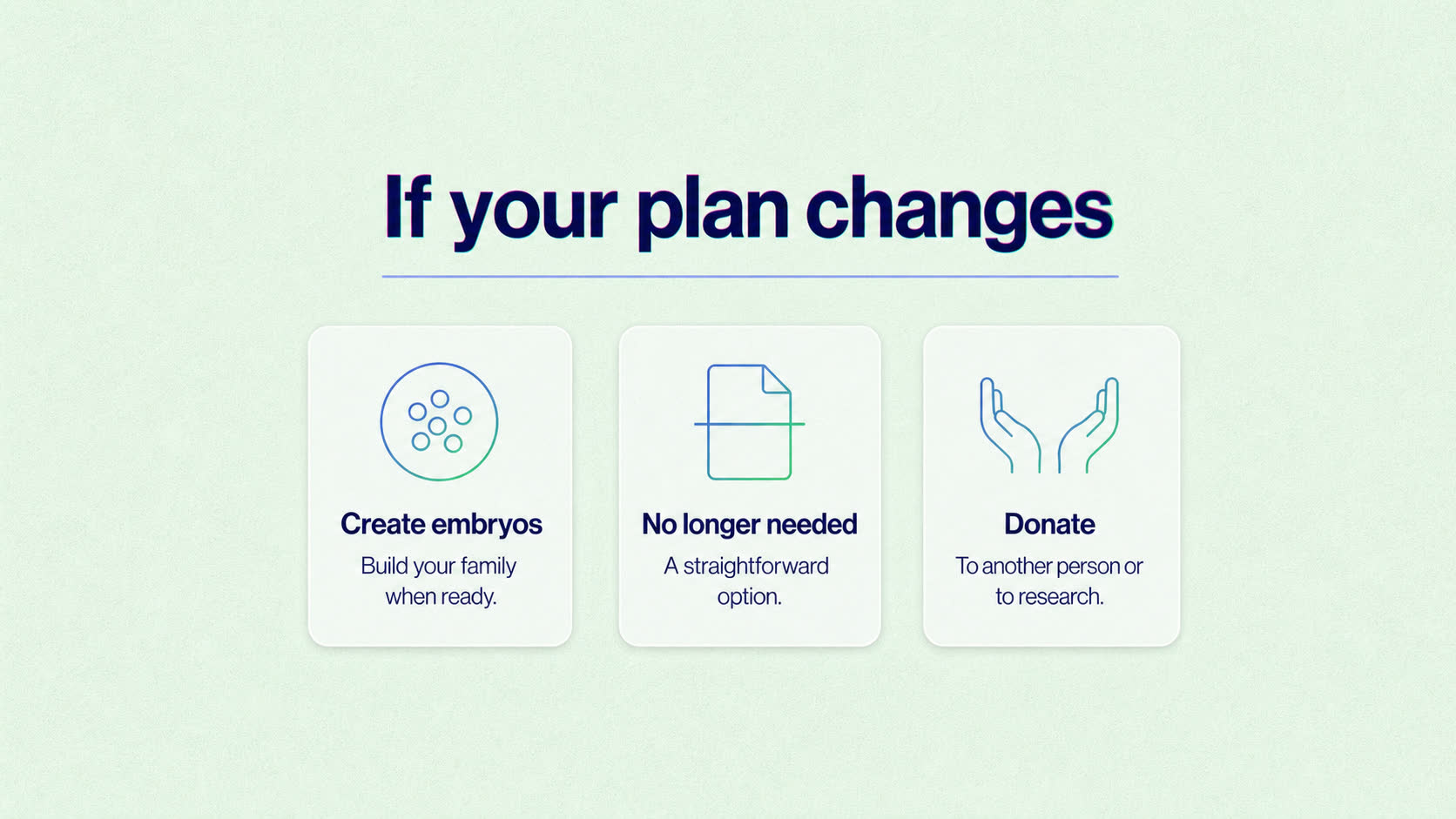 If your plan changes

Create embryos
Build your family when ready.

No longer needed
A straightforward option.

Donate
To another person or to research.